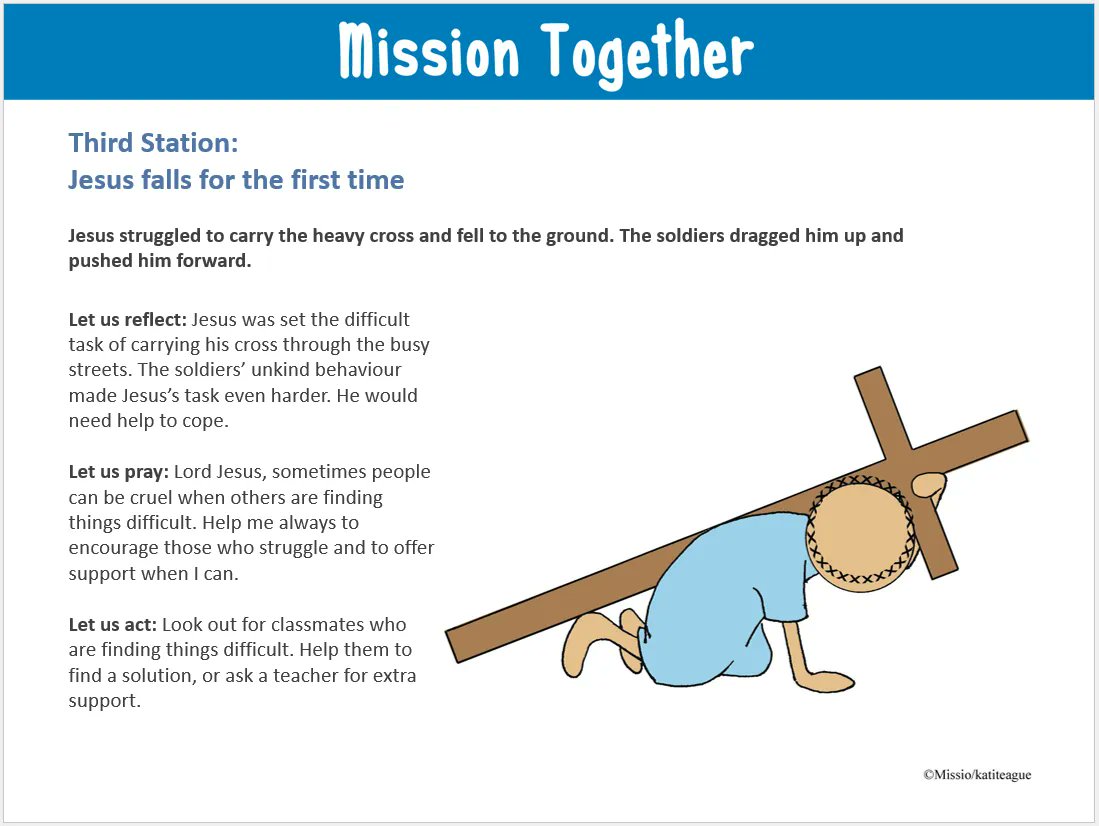 Mission Together

Third Station:
Jesus falls for the first time

Jesus struggled to carry the heavy cross and fell to the ground. The soldiers dragged him up and pushed him forward.

Let us reflect: Jesus was set the difficult task of carrying his cross through the busy streets. The soldiers' unkind behaviour made Jesus's task even harder. He would need help to cope.

Let us pray: Lord Jesus, sometimes people can be cruel when others are finding things difficult. Help me always to encourage those who struggle and to offer support when I can.

Let us act: Look out for classmates who are finding things difficult. Help them to find a solution, or ask a teacher for extra support.

©Missio/katiteague